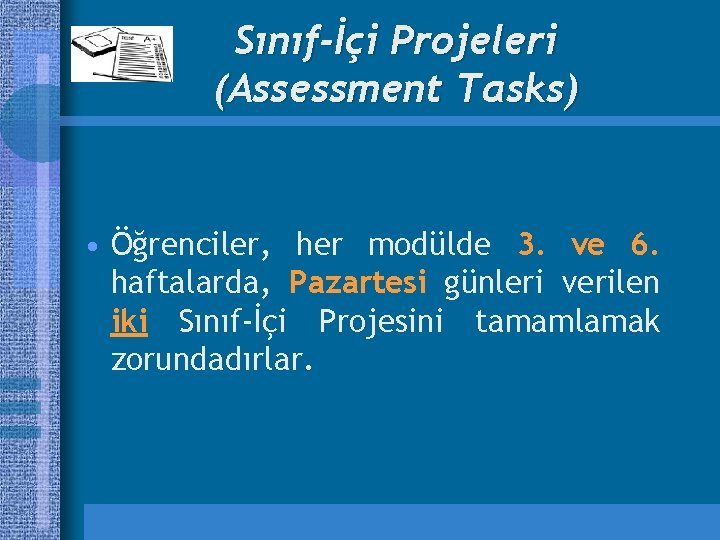 Sınıf-İçi Projeleri (Assessment Tasks)

• Öğrenciler, her modülde 3. ve 6. haftalarda, Pazartesi günleri verilen iki Sınıf-İçi Projesini tamamlamak zorundadırlar.